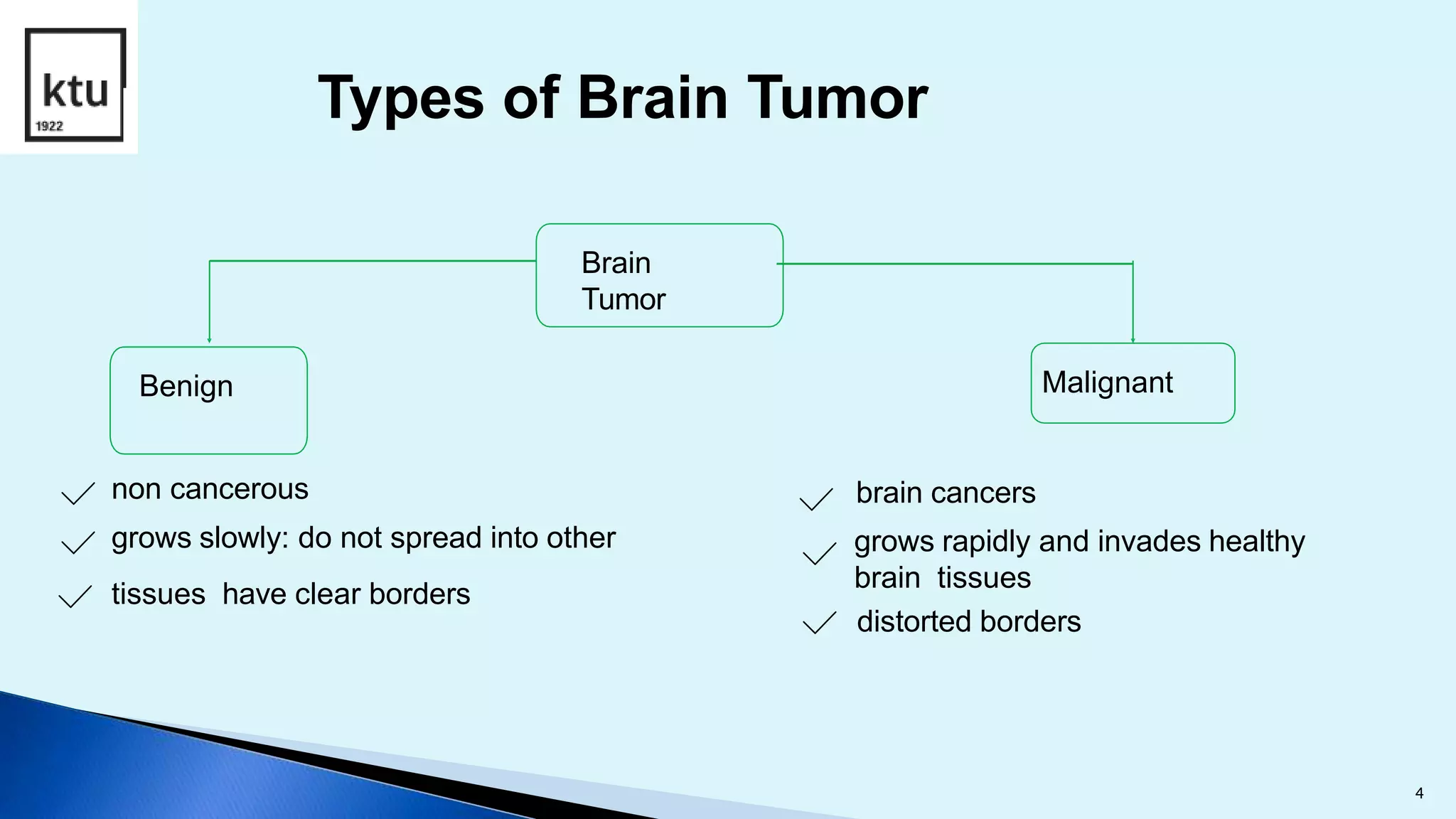 ktu
1922

Types of Brain Tumor

Brain Tumor

Benign

Malignant

non cancerous

grows slowly: do not spread into other

tissues have clear borders

brain cancers

grows rapidly and invades healthy brain tissues

distorted borders

4